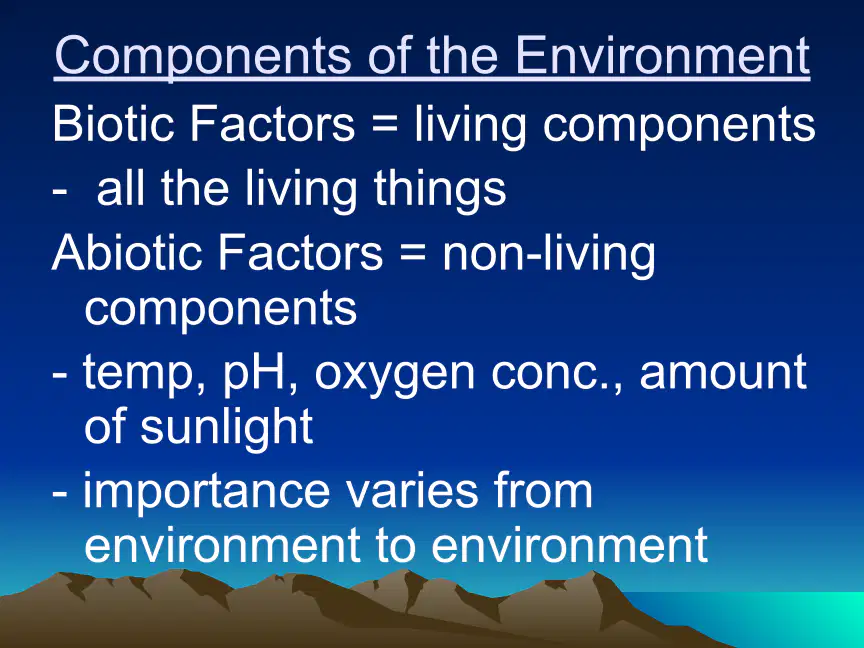 Components of the Environment

Biotic Factors = living components

- all the living things

Abiotic Factors = non-living components

- temp, pH, oxygen conc., amount of sunlight

- importance varies from environment to environment